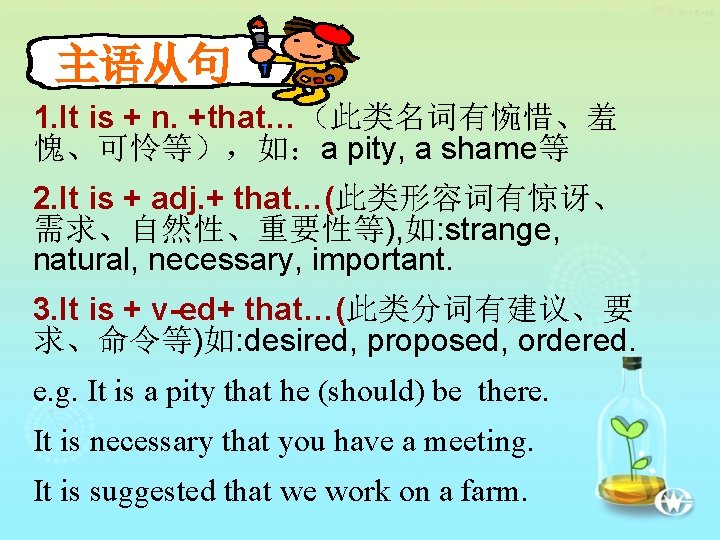 主语从句

1.It is + n. +that…（此类名词有惋惜、羞愧、可怜等），如：a pity, a shame等

2.It is + adj.+ that…(此类形容词有惊讶、需求、自然性、重要性等),如:strange, natural, necessary, important.

3.It is + v-ed+ that…(此类分词有建议、要求、命令等)如:desired, proposed, ordered.

e.g. It is a pity that he (should) be there.

It is necessary that you have a meeting.

It is suggested that we work on a farm.